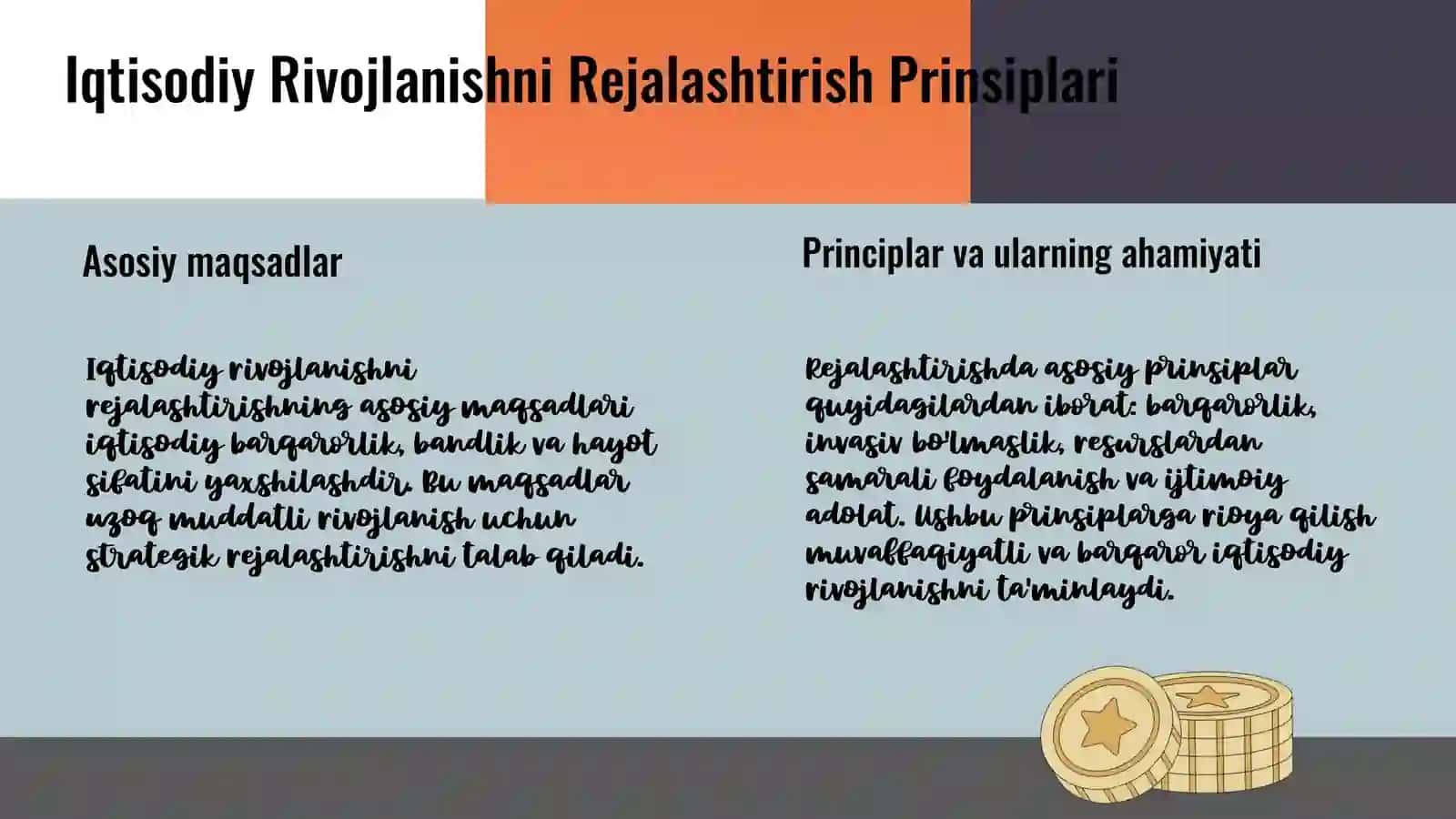 Iqtisodiy Rivojlanishni Rejalashtirish Prinsiplari

Asosiy maqsadlar

Iqtisodiy rivojlanishni rejalashtirishning asosiy maqsadlari iqtisodiy barqarorlik, bandlik va hayot sifatini yaxshilashdir. Bu maqsadlar uzoq muddatli rivojlanish uchun strategik rejalashtirishni talab qiladi.

Principlar va ularning ahamiyati

Rejalashtirishda asosiy prinsiplar quyidagilardan iborat: barqarorlik, invasiv bo'lmaslik, resurslardan samarali foydalanish va ijtimoiy adolat. Ushbu prinsiplarga rioya qilish muvaffaqiyatli va barqaror iqtisodiy rivojlanishni ta'minlaydi.